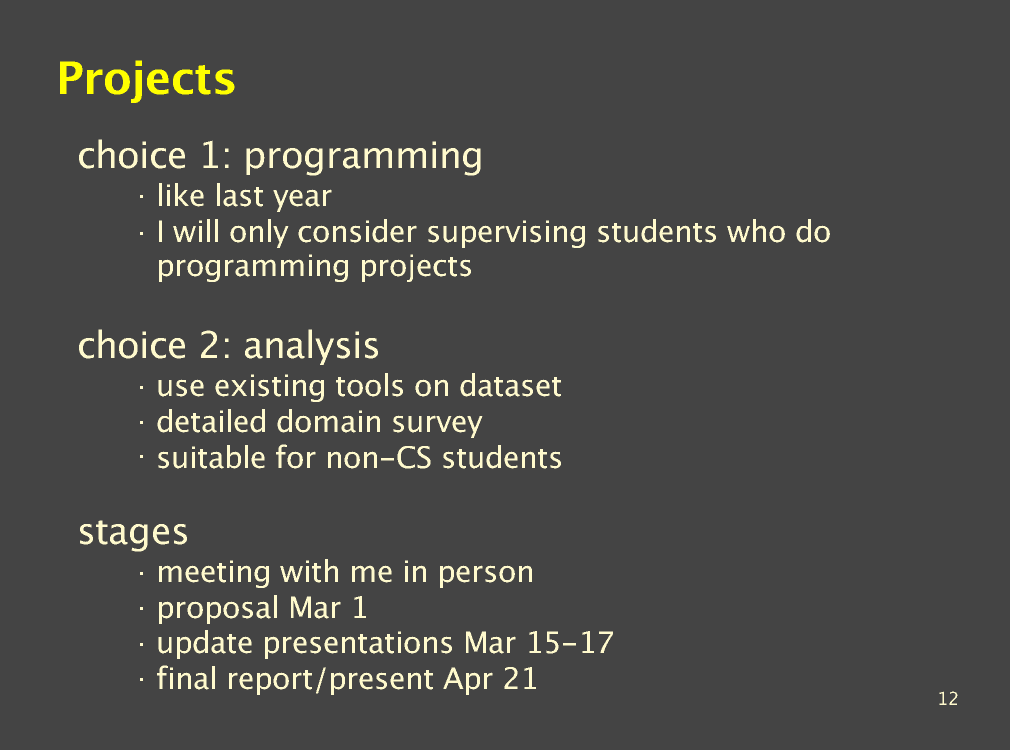 Projects

choice 1: programming
· like last year
· I will only consider supervising students who do programming projects

choice 2: analysis
· use existing tools on dataset
· detailed domain survey
· suitable for non-CS students

stages
· meeting with me in person
· proposal Mar 1
· update presentations Mar 15-17
· final report/present Apr 21

12